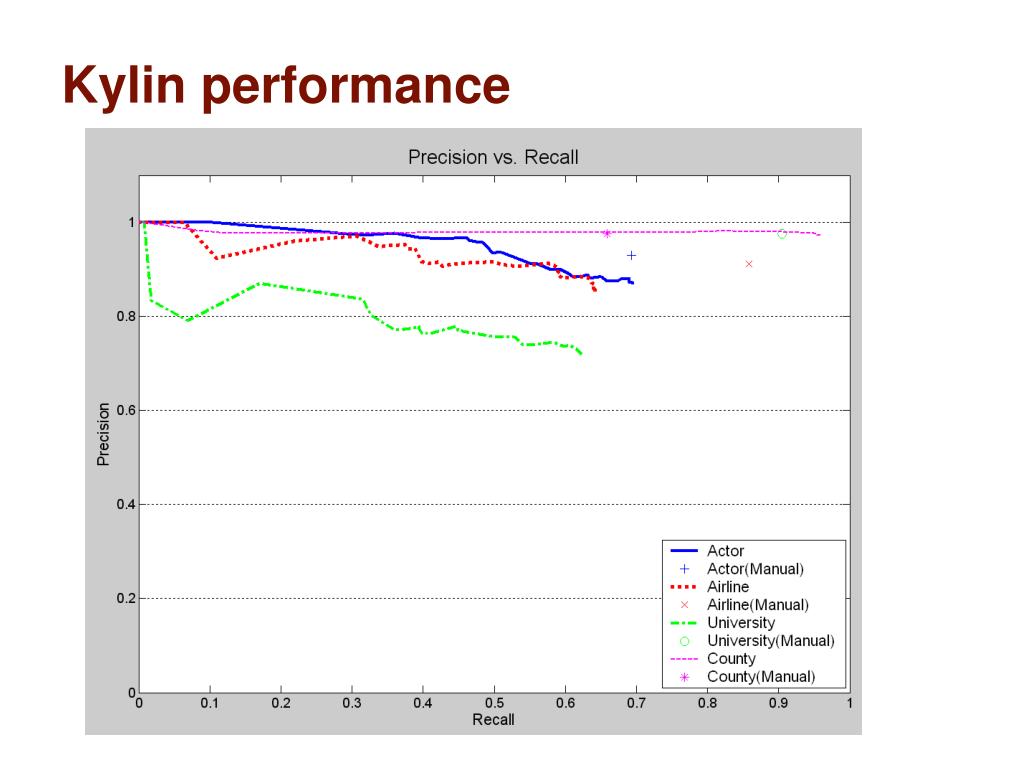 Kylin performance

Precision vs. Recall

Precision

1
0.8
0.6
0.4
0.2
0

0 0.1 0.2 0.3 0.4 0.5 0.6 0.7 0.8 0.9 1

Recall

Actor
Actor(Manual)
Airline
Airline(Manual)
University
University(Manual)
County
County(Manual)